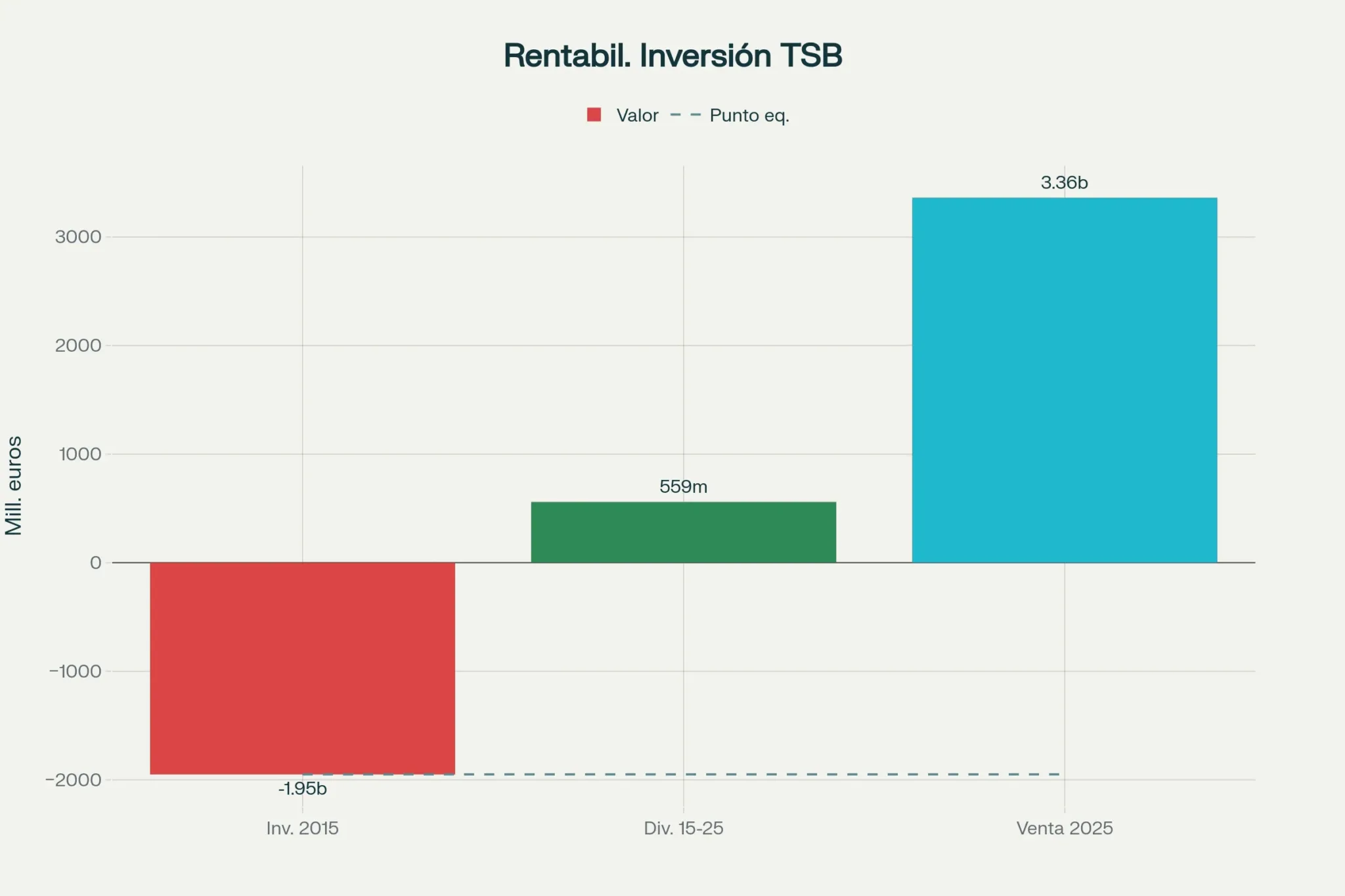 Rentabil. Inversión TSB

Valor
Punto eq.

Mill. euros

3000
2000
1000
0
−1000
−2000

3.36b
559m
-1.95b

Inv. 2015
Div. 15-25
Venta 2025